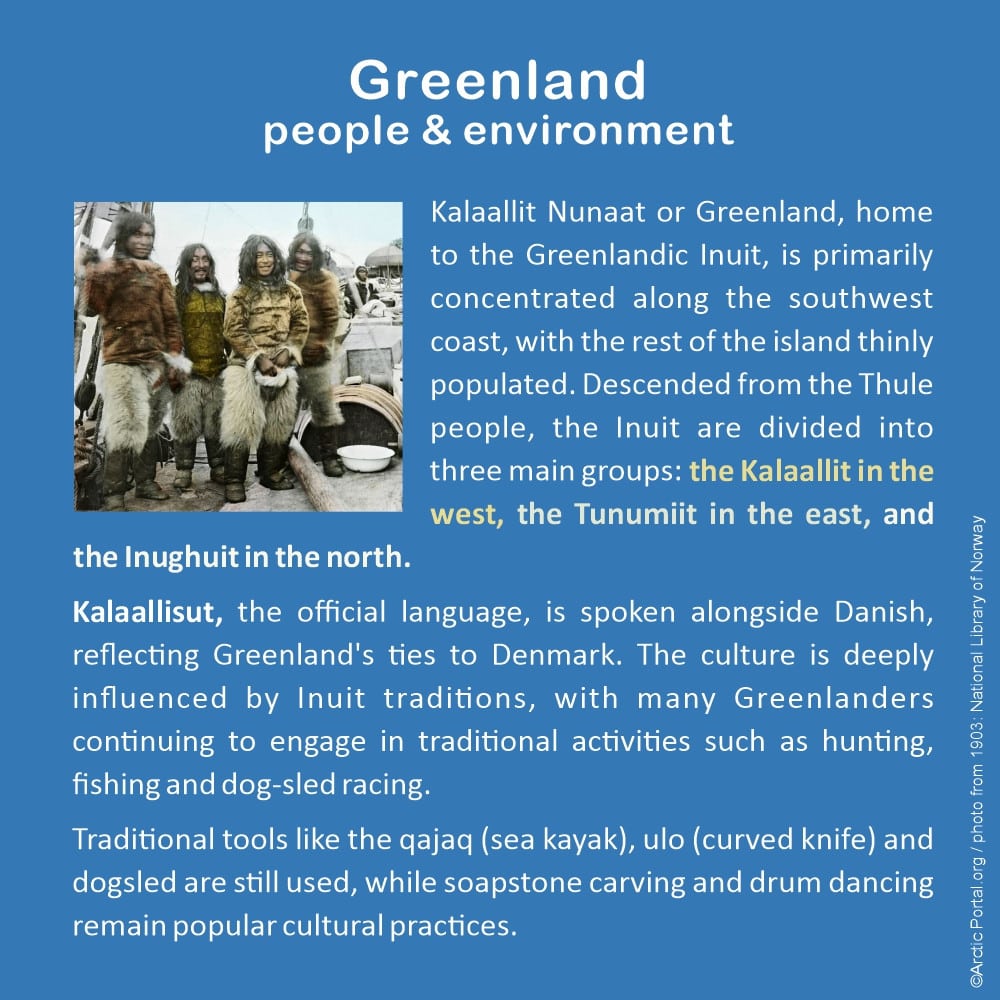 Greenland
people & environment

Kalaallit Nunaat or Greenland, home to the Greenlandic Inuit, is primarily concentrated along the southwest coast, with the rest of the island thinly populated. Descended from the Thule people, the Inuit are divided into three main groups: the Kalaallit in the west, the Tunumiit in the east, and the Inughuit in the north.

Kalaallisut, the official language, is spoken alongside Danish, reflecting Greenland's ties to Denmark. The culture is deeply influenced by Inuit traditions, with many Greenlanders continuing to engage in traditional activities such as hunting, fishing and dog-sled racing.

Traditional tools like the qajaq (sea kayak), ulo (curved knife) and dogsled are still used, while soapstone carving and drum dancing remain popular cultural practices.

©Arctic Portal.org / photo from 1903: National Library of Norway